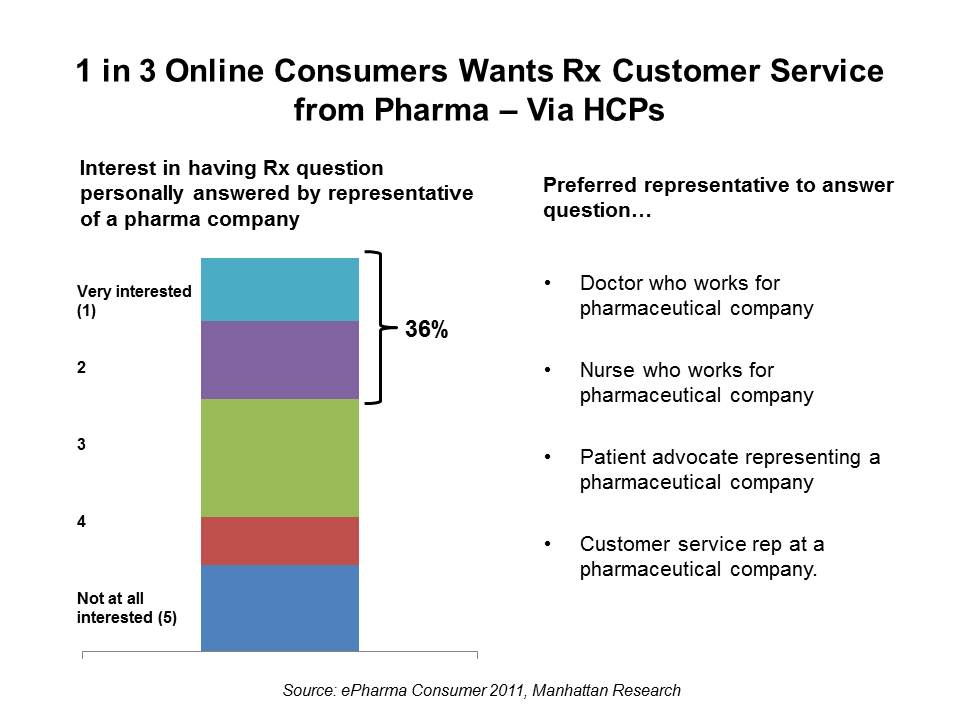 1 in 3 Online Consumers Wants Rx Customer Service from Pharma – Via HCPs

Interest in having Rx question personally answered by representative of a pharma company

Very interested (1)

2

3

4

Not at all interested (5)

36%

Preferred representative to answer question…

• Doctor who works for pharmaceutical company

• Nurse who works for pharmaceutical company

• Patient advocate representing a pharmaceutical company

• Customer service rep at a pharmaceutical company.

Source: ePharma Consumer 2011, Manhattan Research